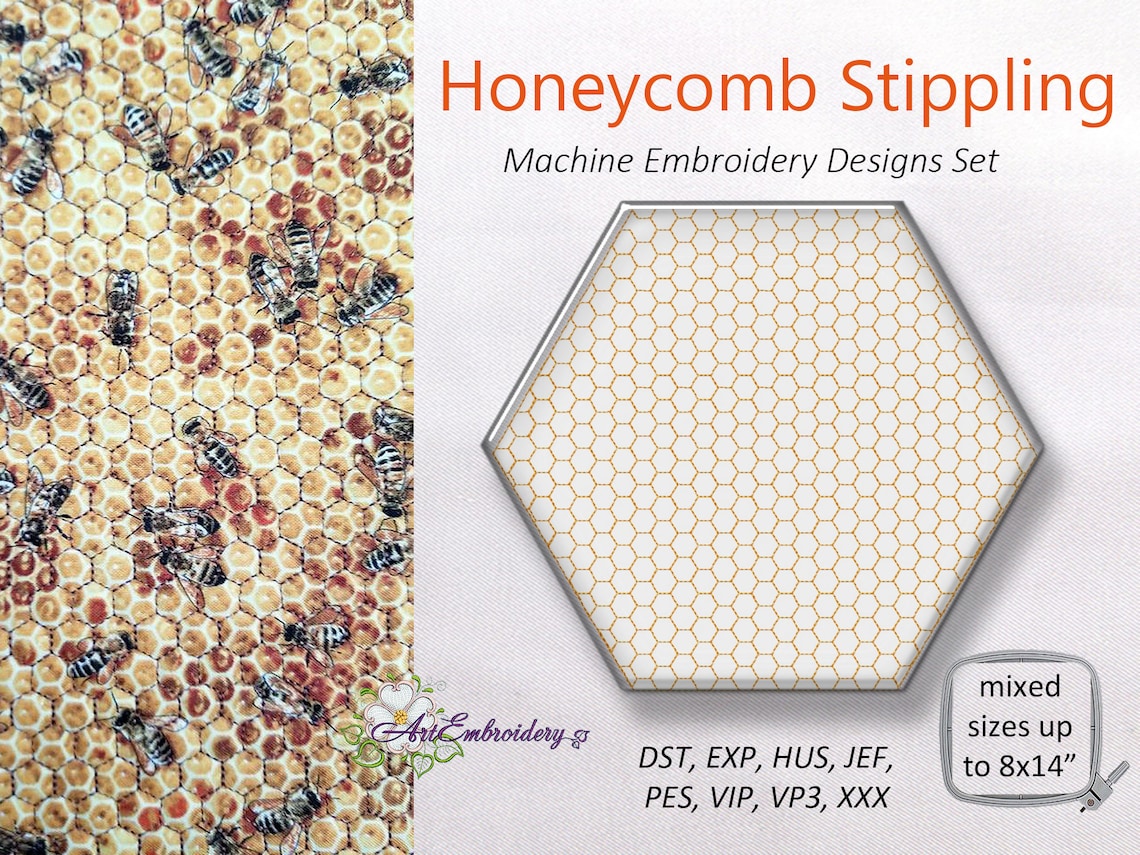 Honeycomb Stippling

Machine Embroidery Designs Set

ArtEmbroidery

DST, EXP, HUS, JEF, PES, VIP, VP3, XXX

mixed sizes up to 8x14”